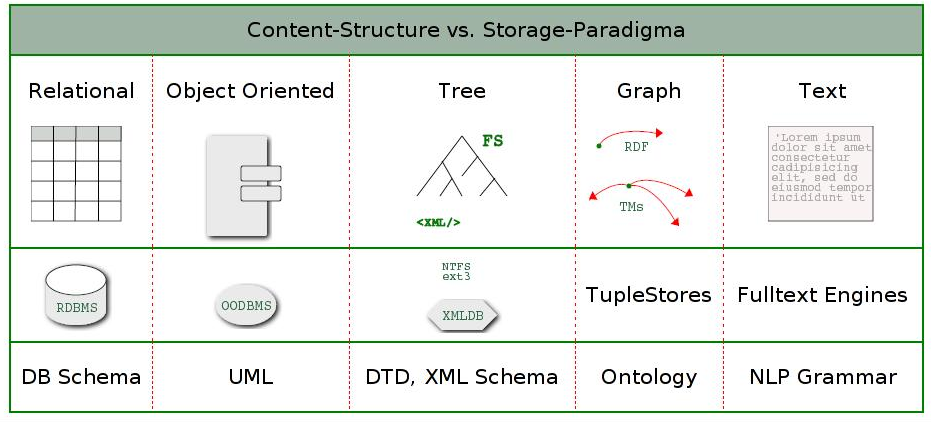 Content-Structure vs. Storage-Paradigma

| Relational | Object Oriented | Tree | Graph | Text |
|---|---|---|---|---|
| | | FS <XML/> | RDF TMs | 'Lorem ipsum dolor sit amet consectetur cadipisicing elit, sed do eiusmod tempor incididunt ut |
| RDBMS | OODBMS | NTFS ext3 XMLDB | TupleStores | Fulltext Engines |
| DB Schema | UML | DTD, XML Schema | Ontology | NLP Grammar |